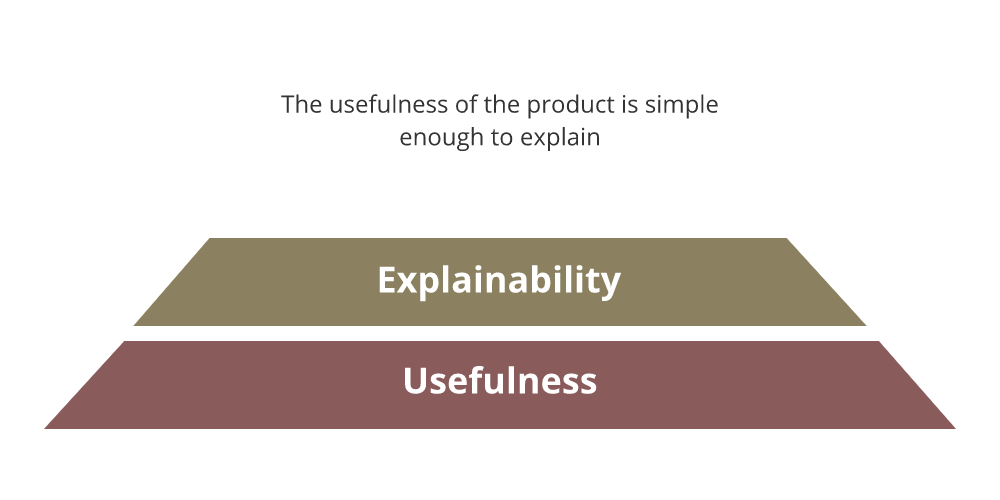 The usefulness of the product is simple enough to explain

Explainability

Usefulness